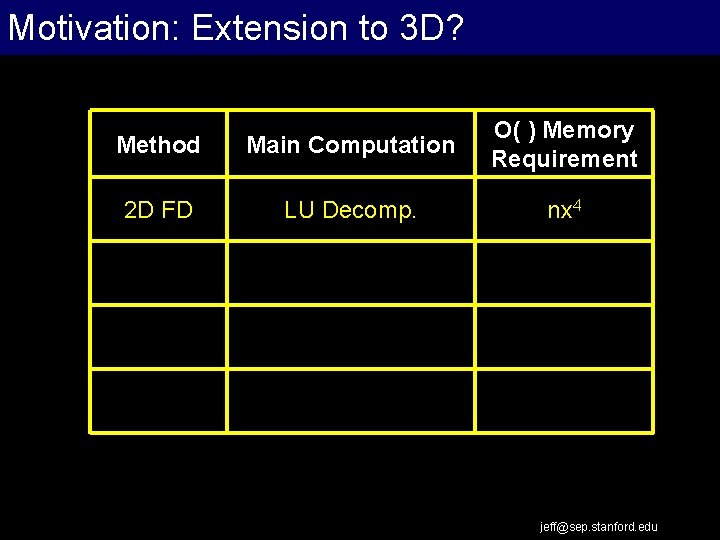 Motivation: Extension to 3D?

| Method | Main Computation | O( ) Memory Requirement |
|---|---|---|
| 2D FD | LU Decomp. | $nx^4$ |
| | | |
| | | |
| | | |

jeff@sep.stanford.edu